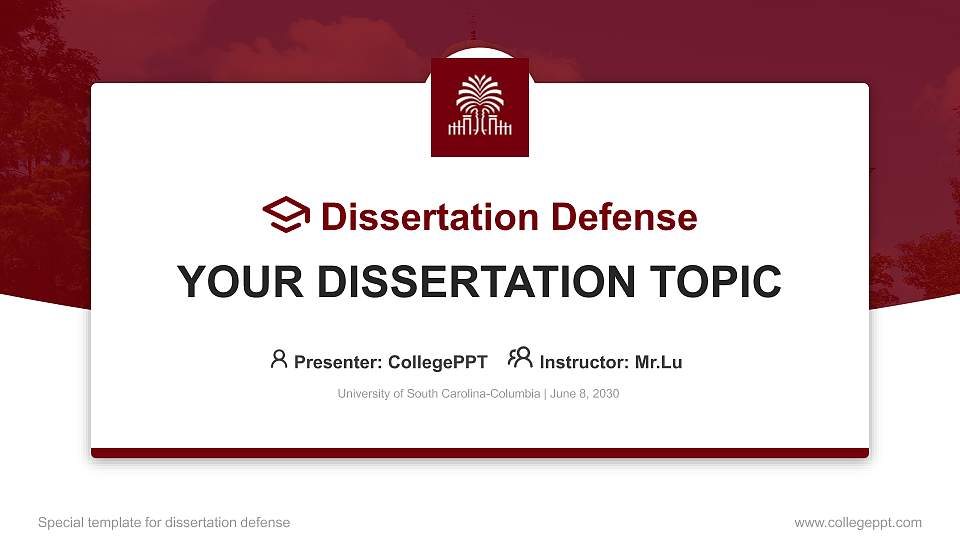 Dissertation Defense

YOUR DISSERTATION TOPIC

Presenter: CollegePPT Instructor: Mr.Lu

University of South Carolina-Columbia | June 8, 2030

Special template for dissertation defense

www.collegeppt.com